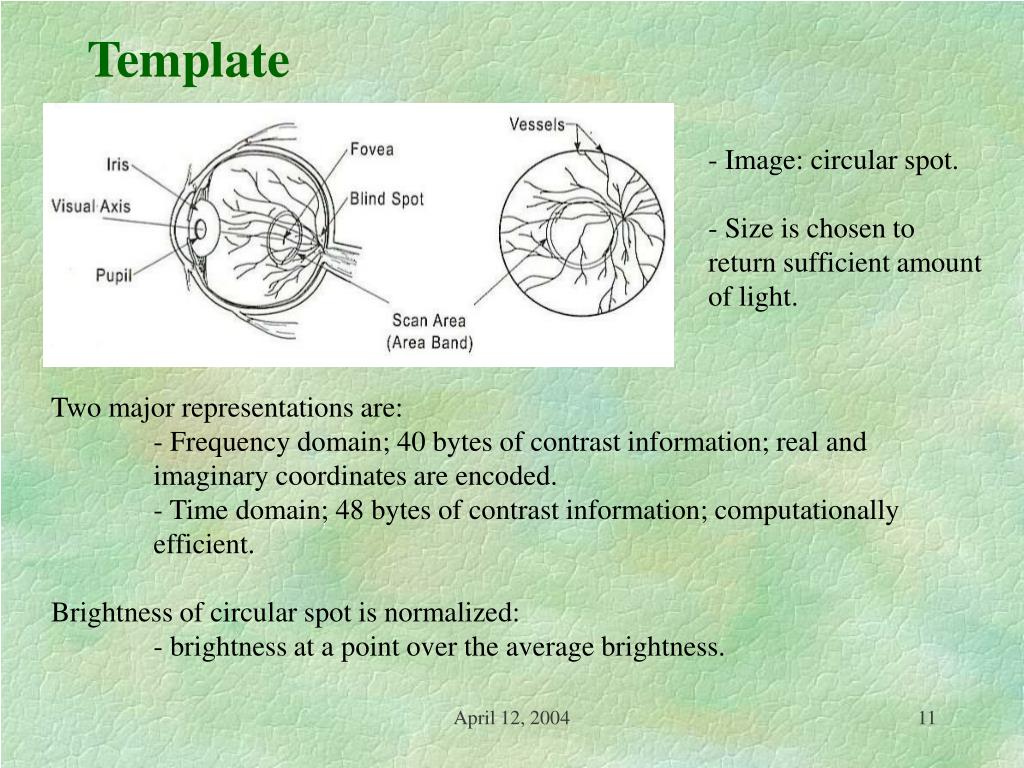 Template

Iris
Visual Axis
Pupil
Fovea
Blind Spot
Scan Area
(Area Band)
Vessels

- Image: circular spot.

- Size is chosen to return sufficient amount of light.

Two major representations are:
- Frequency domain; 40 bytes of contrast information; real and imaginary coordinates are encoded.
- Time domain; 48 bytes of contrast information; computationally efficient.

Brightness of circular spot is normalized:
- brightness at a point over the average brightness.

April 12, 2004

11